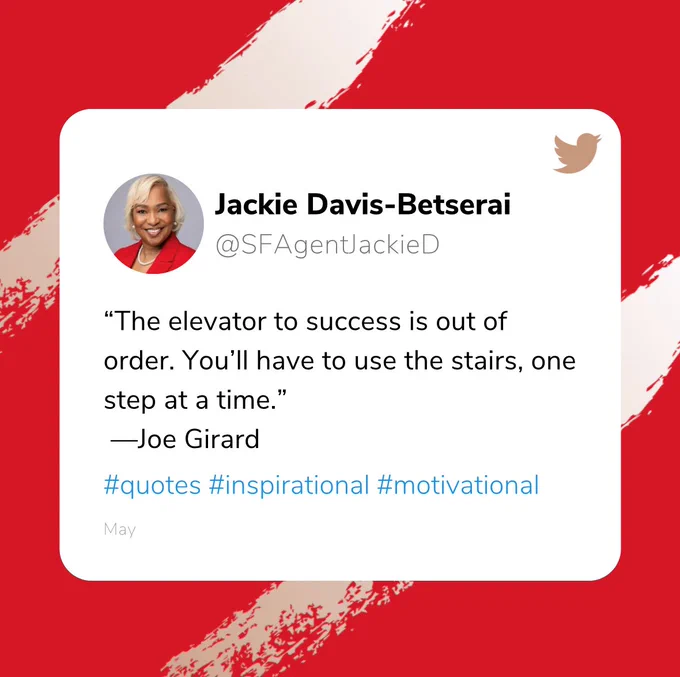 Jackie Davis-Betserai
@SFAgentJackieD

“The elevator to success is out of order. You’ll have to use the stairs, one step at a time.”
—Joe Girard

#quotes #inspirational #motivational

May